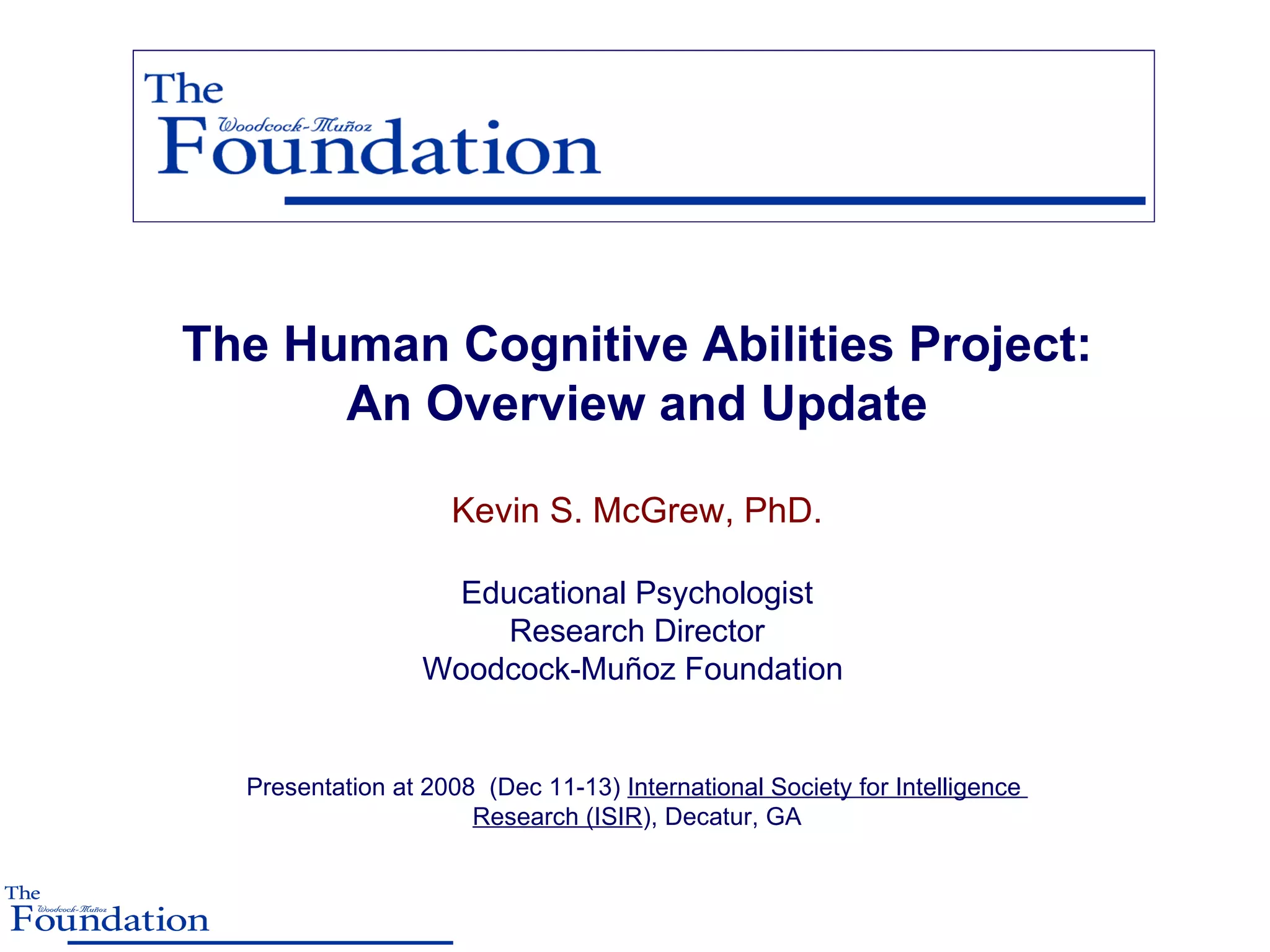 The Woodcock-Muñoz Foundation

The Human Cognitive Abilities Project: An Overview and Update

Kevin S. McGrew, PhD.

Educational Psychologist
Research Director
Woodcock-Muñoz Foundation

Presentation at 2008 (Dec 11-13) International Society for Intelligence Research (ISIR), Decatur, GA

The Woodcock-Muñoz Foundation